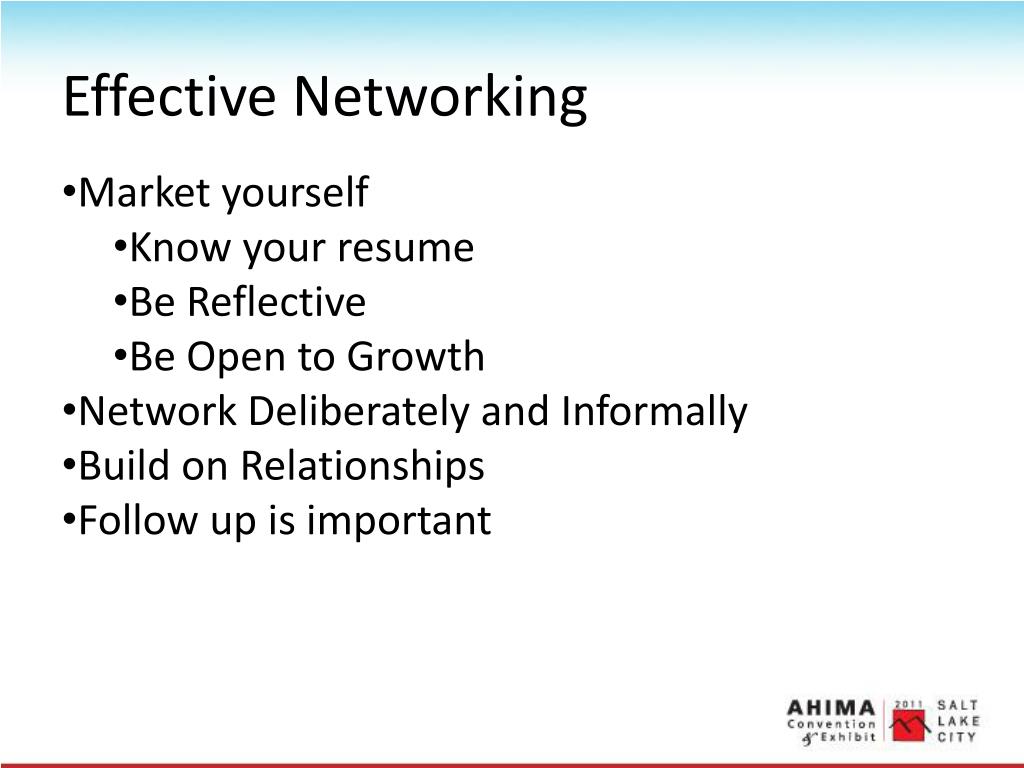 Effective Networking

•Market yourself
•Know your resume
•Be Reflective
•Be Open to Growth
•Network Deliberately and Informally
•Build on Relationships
•Follow up is important

AHIMA Convention & Exhibit 2011 SALT LAKE CITY